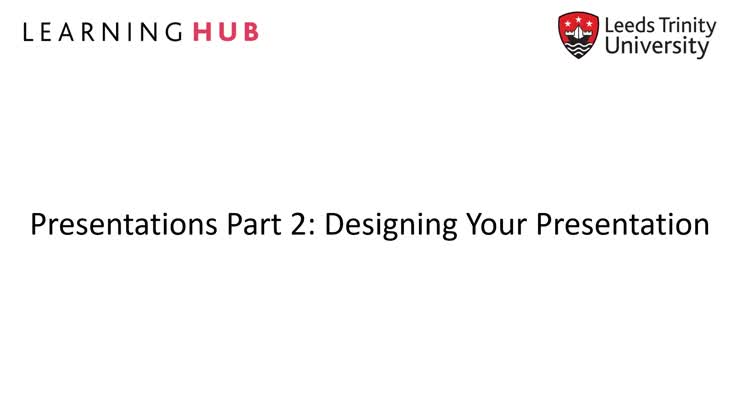 LEARNING HUB

Leeds Trinity University

Presentations Part 2: Designing Your Presentation